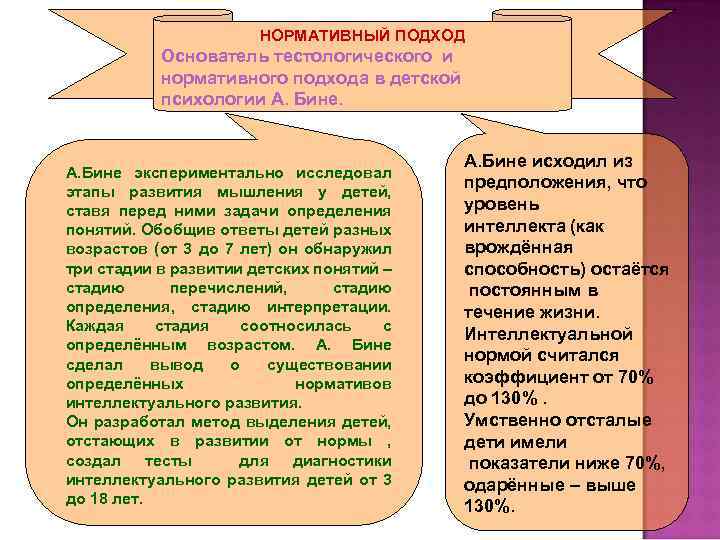 НОРМАТИВНЫЙ ПОДХОД
Основатель тестологического и нормативного подхода в детской психологии А. Бине.

А.Бине экспериментально исследовал этапы развития мышления у детей, ставя перед ними задачи определения понятий. Обобщив ответы детей разных возрастов (от 3 до 7 лет) он обнаружил три стадии в развитии детских понятий – стадию перечислений, стадию определения, стадию интерпретации. Каждая стадия соотносилась с определённым возрастом. А. Бине сделал вывод о существовании определённых нормативов интеллектуального развития.
Он разработал метод выделения детей, отстающих в развитии от нормы , создал тесты для диагностики интеллектуального развития детей от 3 до 18 лет.

А.Бине исходил из предположения, что уровень интеллекта (как врождённая способность) остаётся постоянным в течение жизни.
Интеллектуальной нормой считался коэффициент от 70% до 130% .
Умственно отсталые дети имели показатели ниже 70%, одарённые – выше 130%.